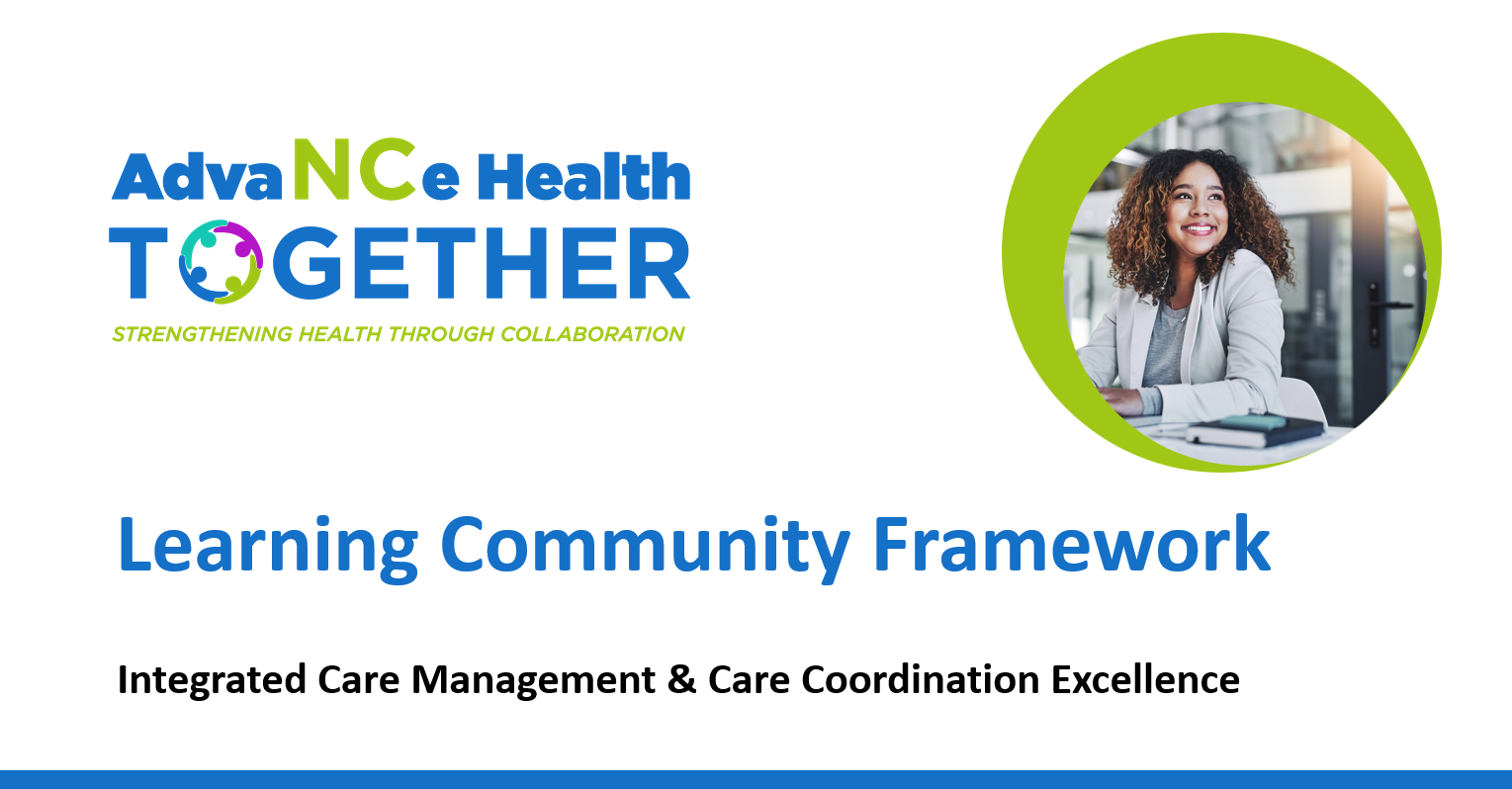 AdvaNCe Health
TOGETHER
STRENGTHENING HEALTH THROUGH COLLABORATION

Learning Community Framework

Integrated Care Management & Care Coordination Excellence